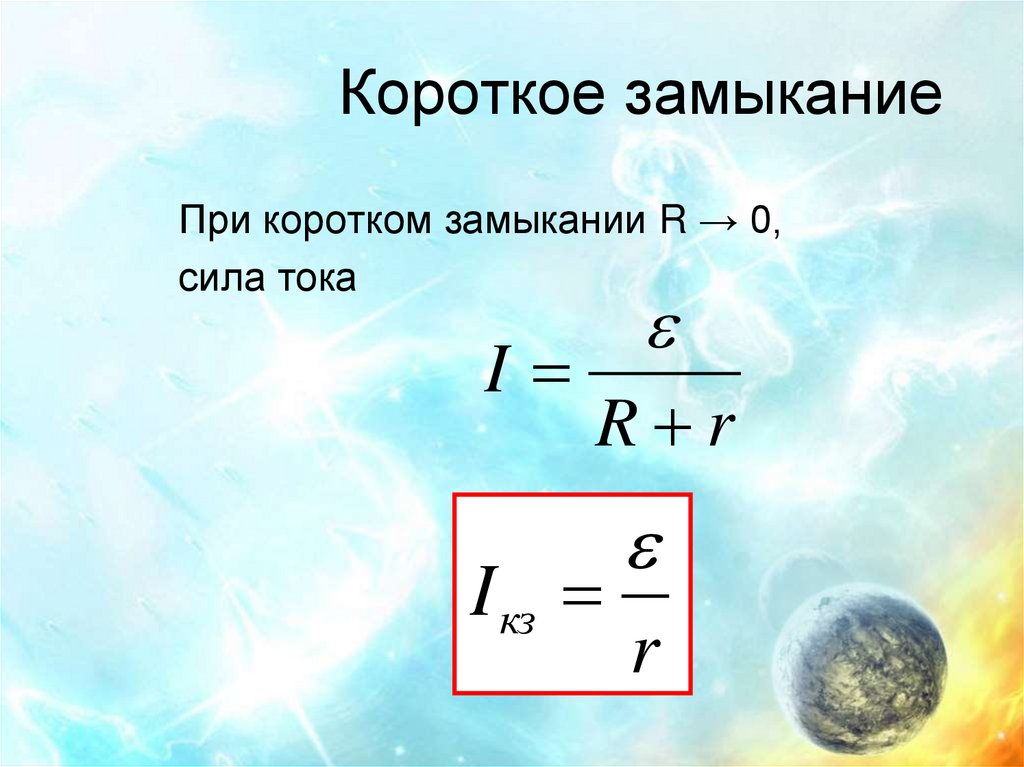 Короткое замыкание

При коротком замыкании R → 0, сила тока

$I = \frac{\varepsilon}{R + r}$

$I_{кз} = \frac{\varepsilon}{r}$